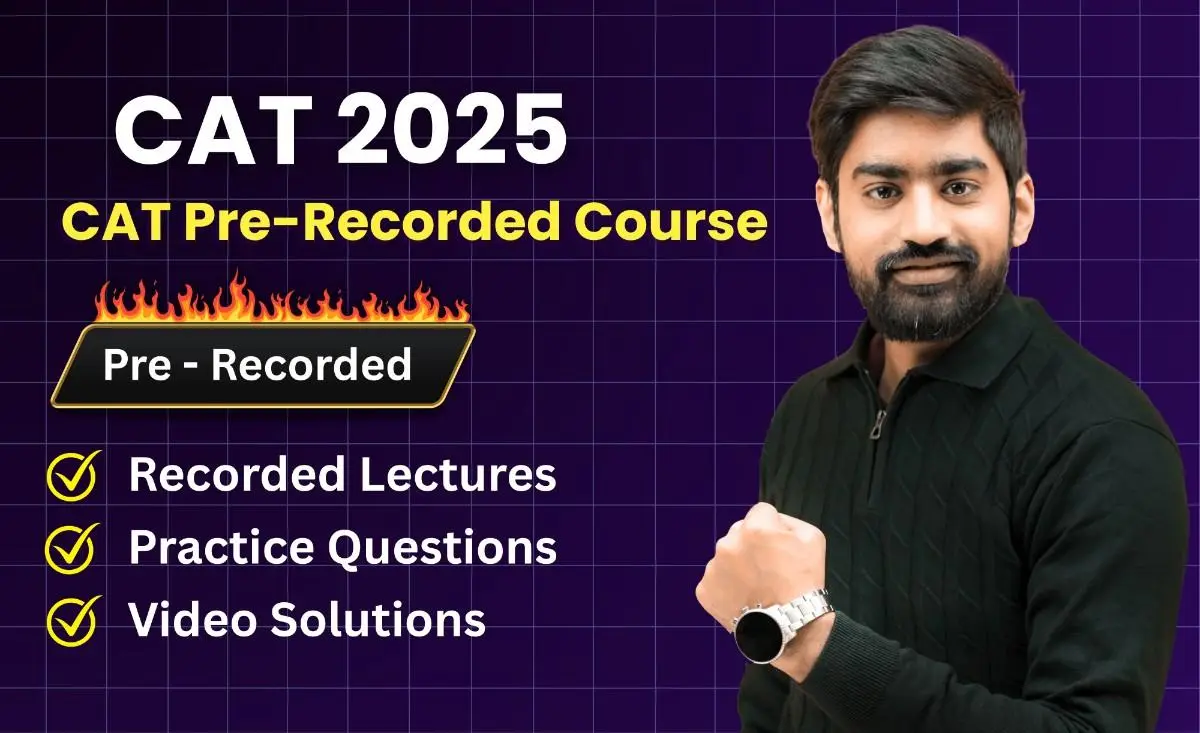 CAT 2025
CAT Pre-Recorded Course

Pre - Recorded

Recorded Lectures
Practice Questions
Video Solutions